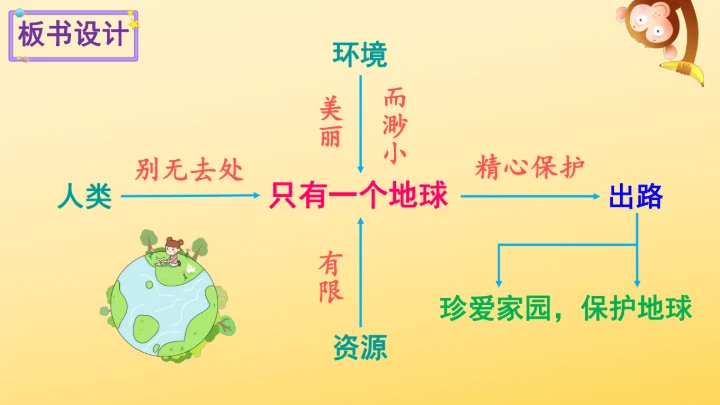 板书设计

环境

美丽

而渺小

人类

别无去处

只有一个地球

精心保护

出路

有限

资源

珍爱家园，保护地球